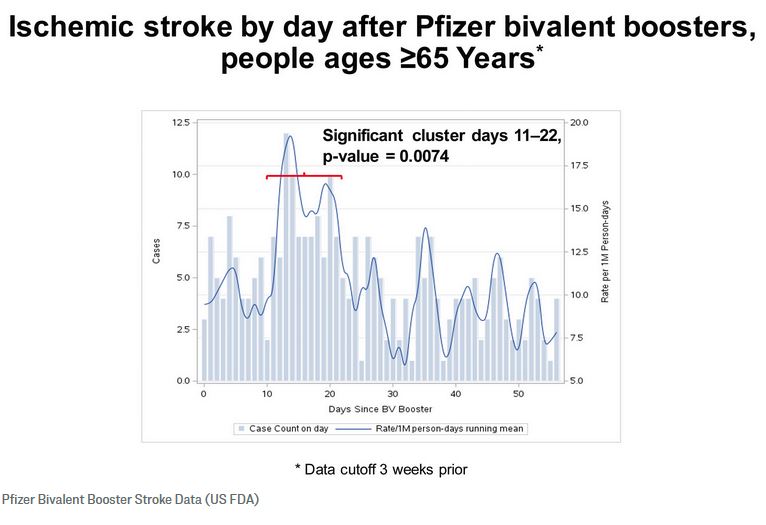 Ischemic stroke by day after Pfizer bivalent boosters, people ages ≥65 Years*

Significant cluster days 11–22, p-value = 0.0074

Cases

12.5
10.0
7.5
5.0
2.5
0.0

20.0
17.5
15.0
12.5
10.0
7.5
5.0

Rate per 1M Person-days

0 10 20 30 40 50

Days Since BV Booster

Case Count on day
Rate/1M person-days running mean

* Data cutoff 3 weeks prior

Pfizer Bivalent Booster Stroke Data (US FDA)